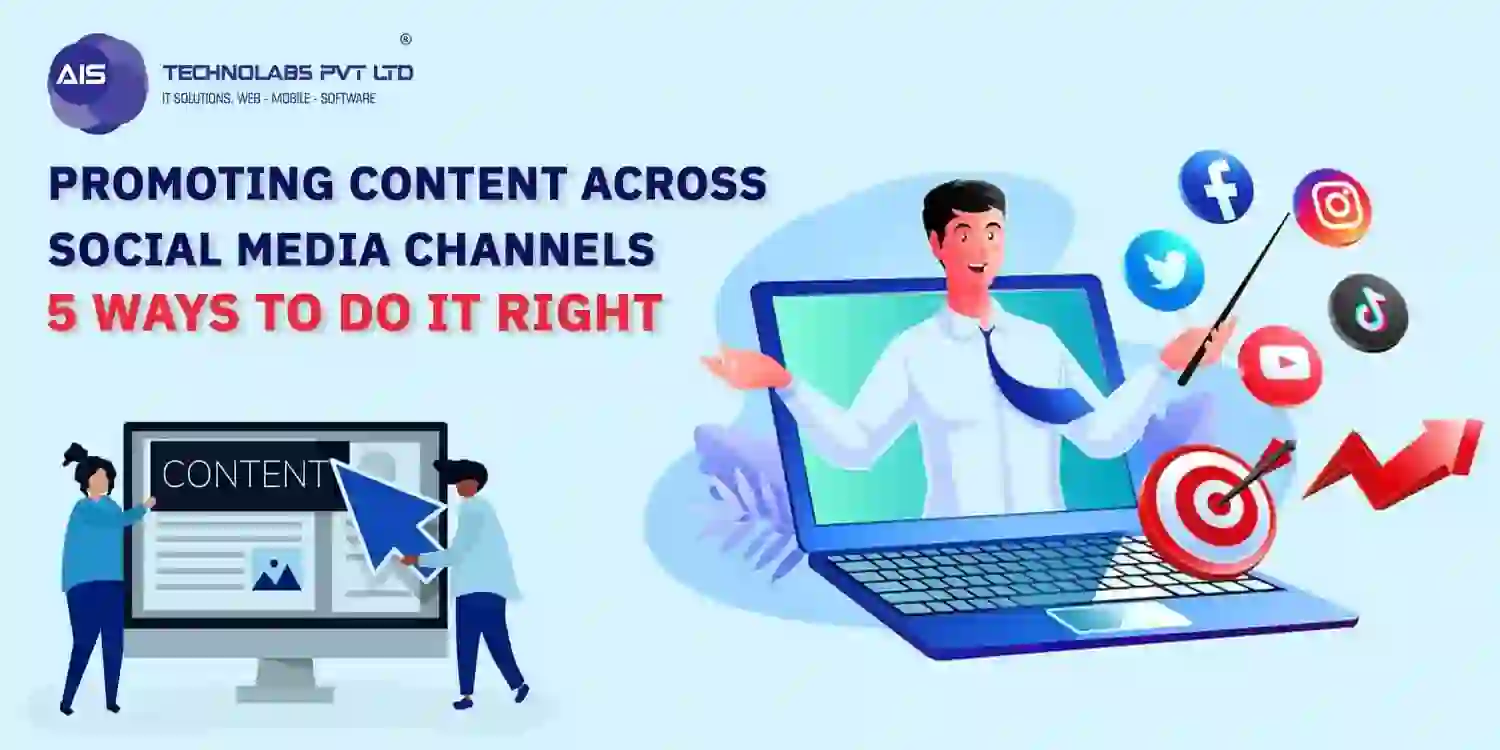 AIS TECHNOLABS PVT LTD ®
IT SOLUTIONS, WEB - MOBILE - SOFTWARE

PROMOTING CONTENT ACROSS SOCIAL MEDIA CHANNELS
5 WAYS TO DO IT RIGHT

CONTENT